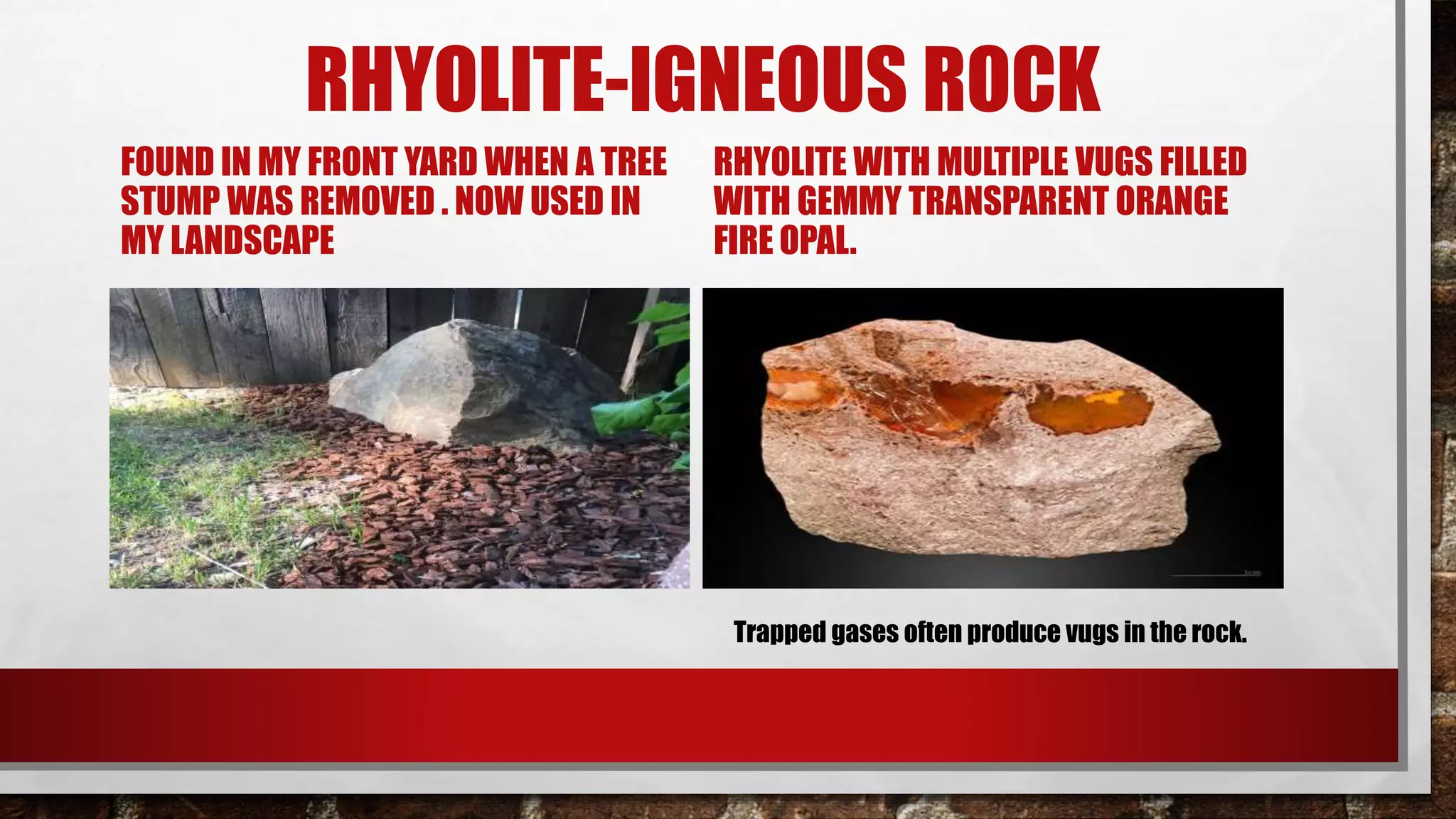 RHYOLITE-IGNEOUS ROCK

FOUND IN MY FRONT YARD WHEN A TREE STUMP WAS REMOVED . NOW USED IN MY LANDSCAPE

RHYOLITE WITH MULTIPLE VUGS FILLED WITH GEMMY TRANSPARENT ORANGE FIRE OPAL.

Trapped gases often produce vugs in the rock.